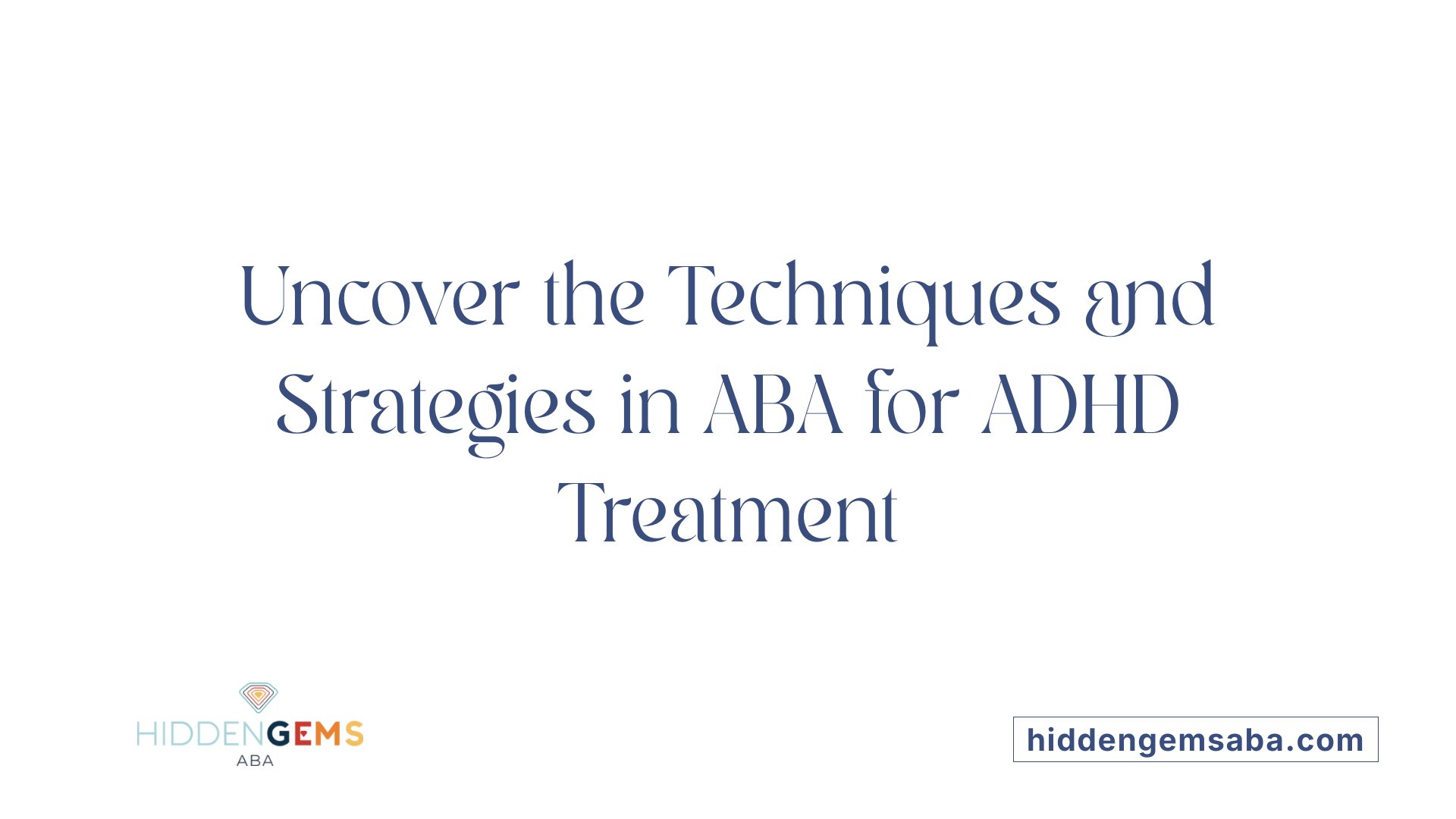 Uncover the Techniques and Strategies in ABA for ADHD Treatment

HIDDENGEMS
ABA

hiddengemsaba.com